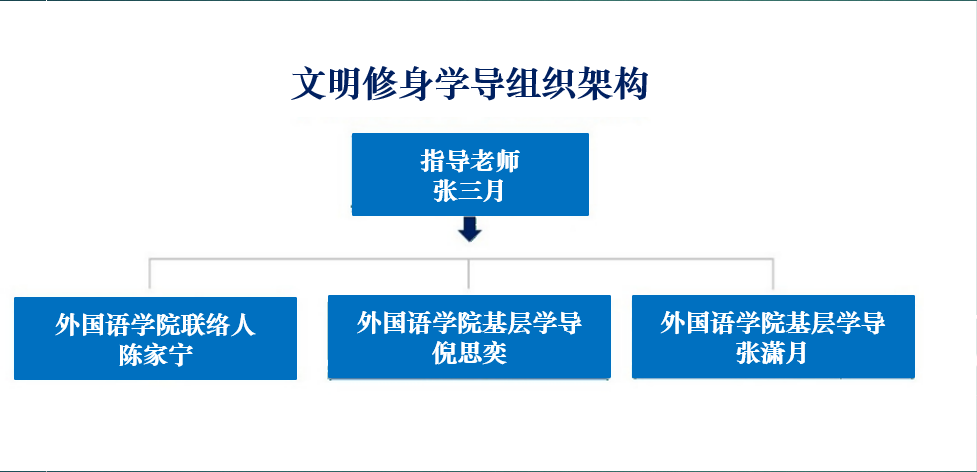 文明修身学导组织架构

指导老师
张三月

外国语学院联络人
陈家宁

外国语学院基层学导
倪思奕

外国语学院基层学导
张潇月